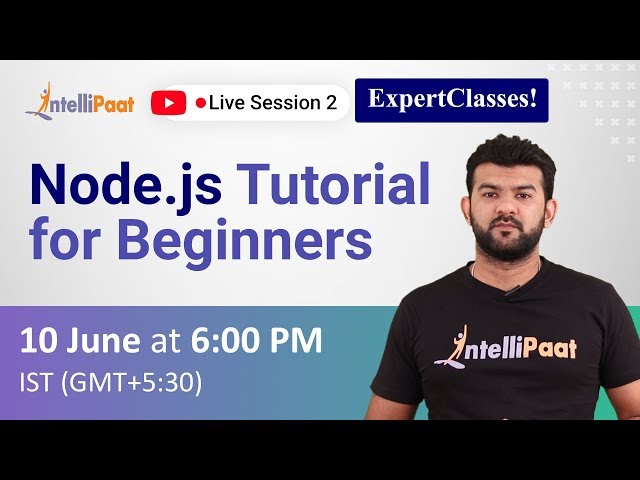 IntelliPaat

Live Session 2

ExpertClasses!

Node.js Tutorial for Beginners

10 June at 6:00 PM
IST (GMT+5:30)

IntelliPaat